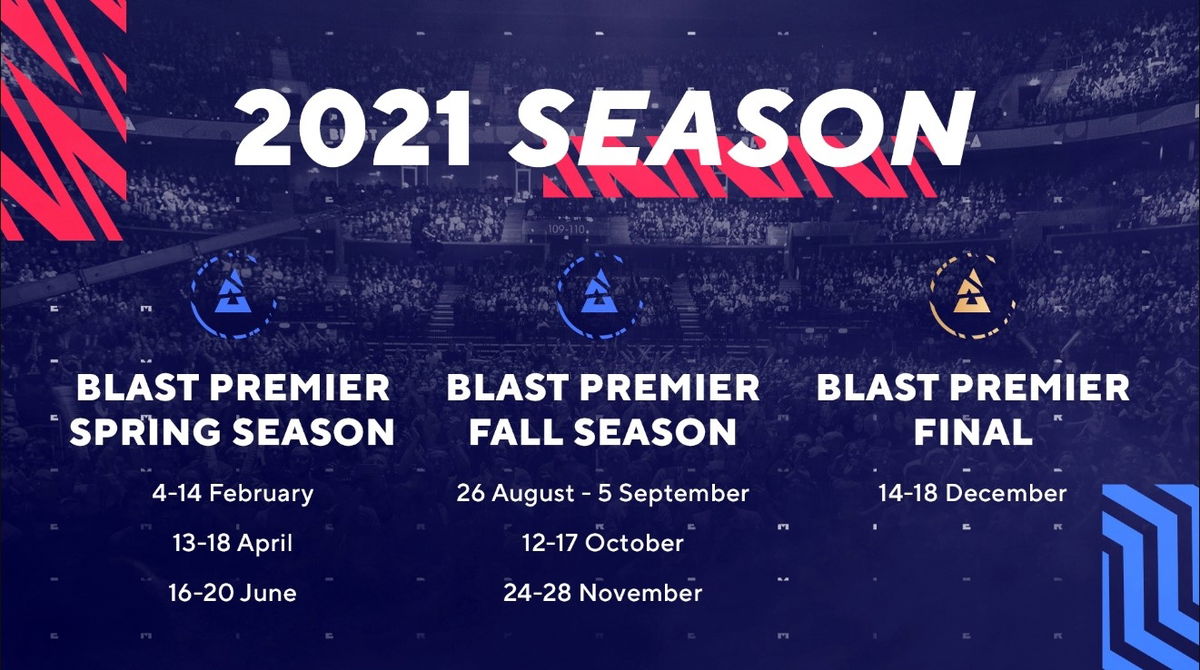 2021 SEASON

BLAST PREMIER SPRING SEASON

4-14 February

13-18 April

16-20 June

BLAST PREMIER FALL SEASON

26 August - 5 September

12-17 October

24-28 November

BLAST PREMIER FINAL

14-18 December